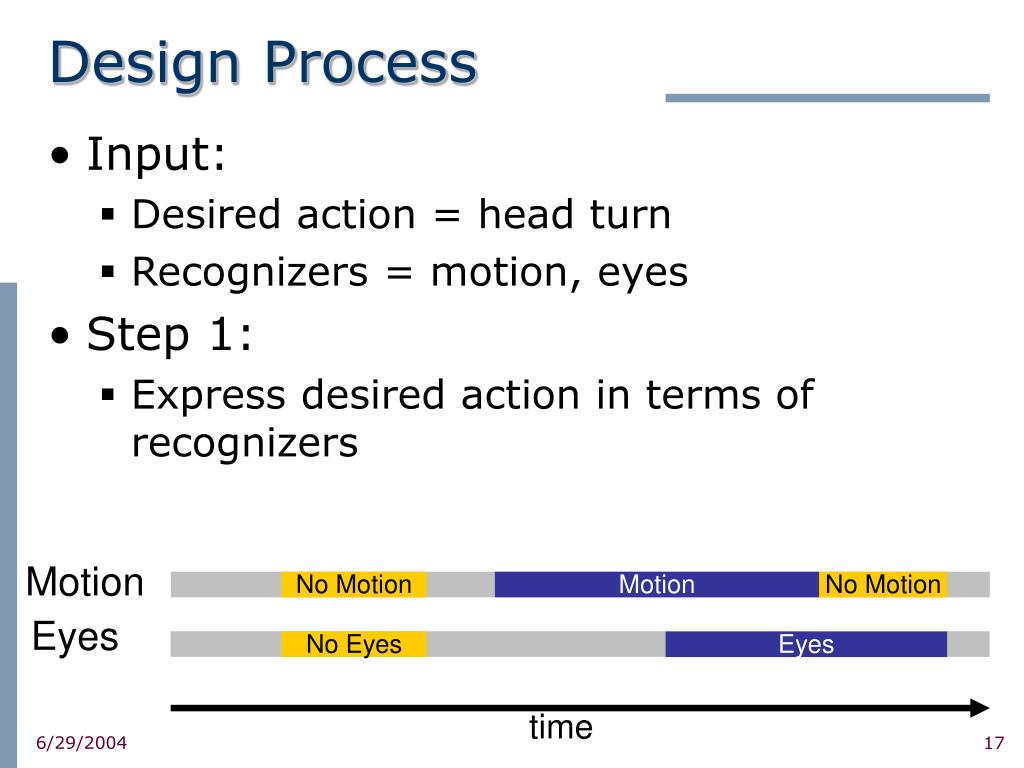 Design Process

• Input:
  ▪ Desired action = head turn
  ▪ Recognizers = motion, eyes
• Step 1:
  ▪ Express desired action in terms of recognizers

Motion No Motion Motion No Motion
Eyes No Eyes Eyes

time

6/29/2004

17